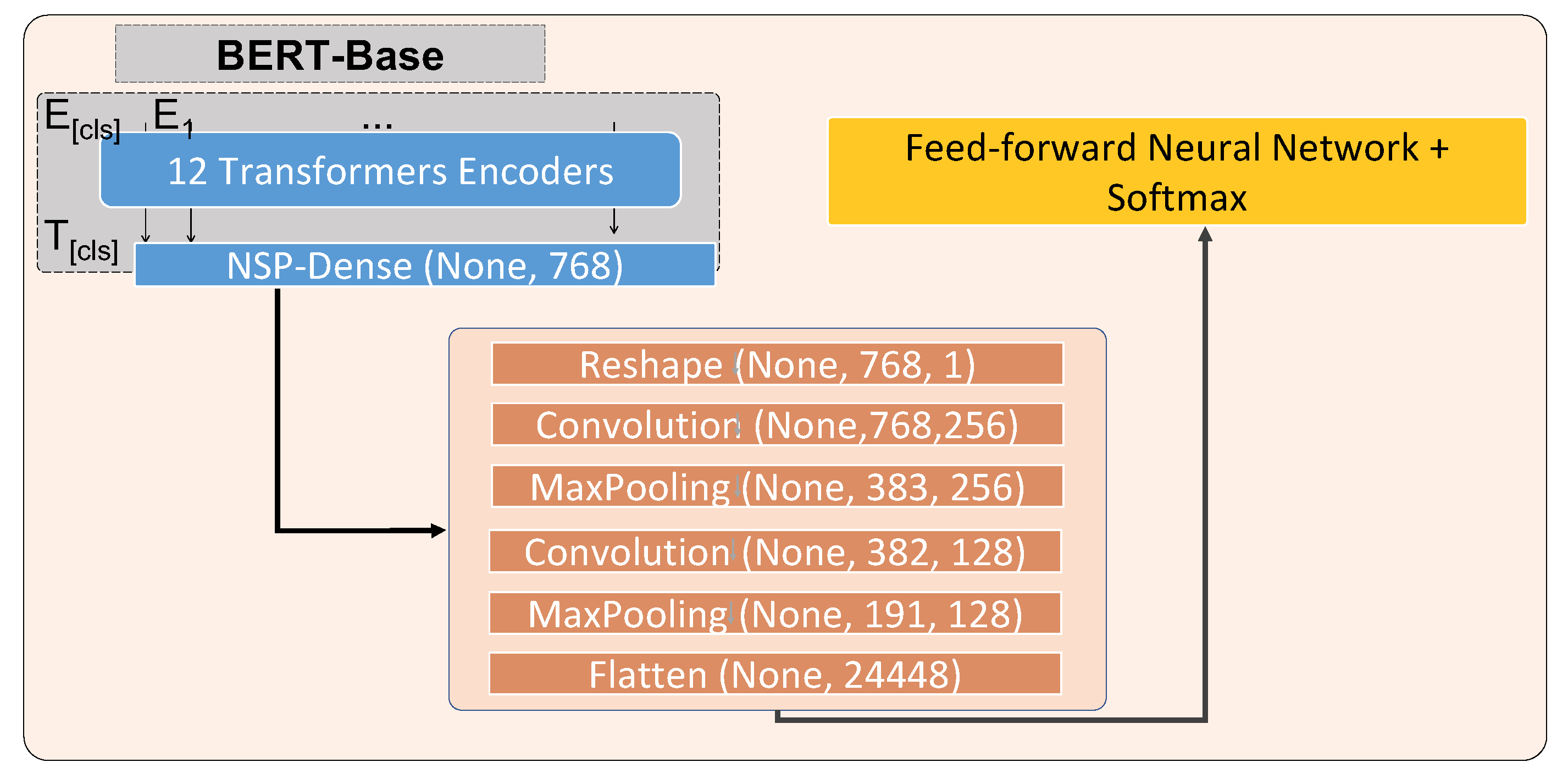 BERT-Base

$E_{[cls]}$ $E_1$ ...

12 Transformers Encoders

$T_{[cls]}$

NSP-Dense (None, 768)

Feed-forward Neural Network + Softmax

Reshape (None, 768, 1)

Convolution (None,768,256)

MaxPooling (None, 383, 256)

Convolution (None, 382, 128)

MaxPooling (None, 191, 128)

Flatten (None, 24448)